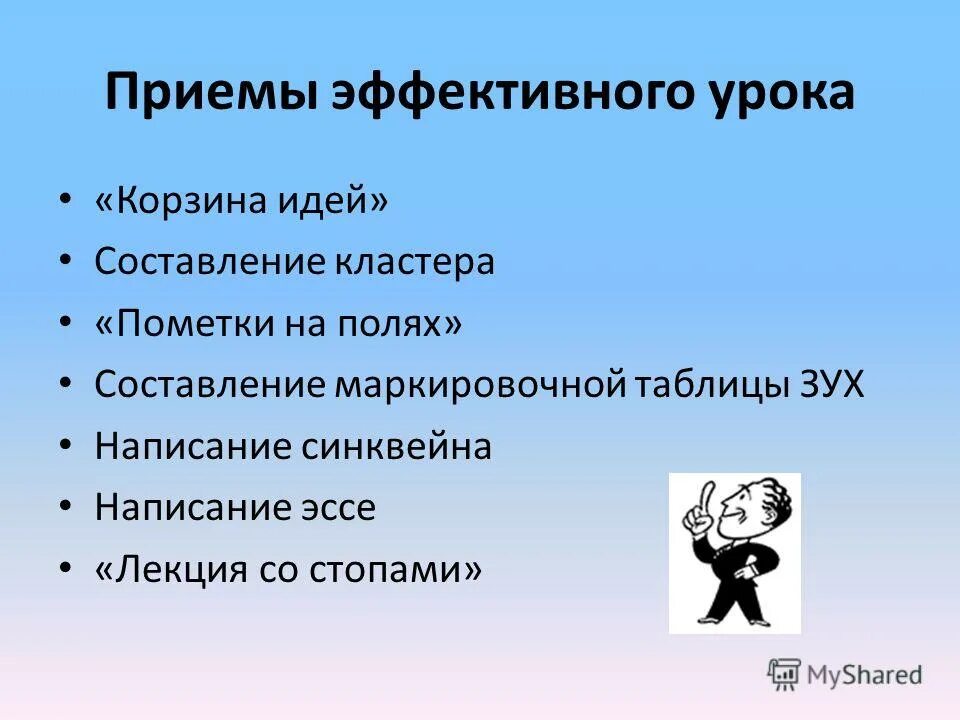 Приемы эффективного урока

• «Корзина идей»
• Составление кластера
• «Пометки на полях»
• Составление маркировочной таблицы ЗУХ
• Написание синквейна
• Написание эссе
• «Лекция со стопами»

MyShared